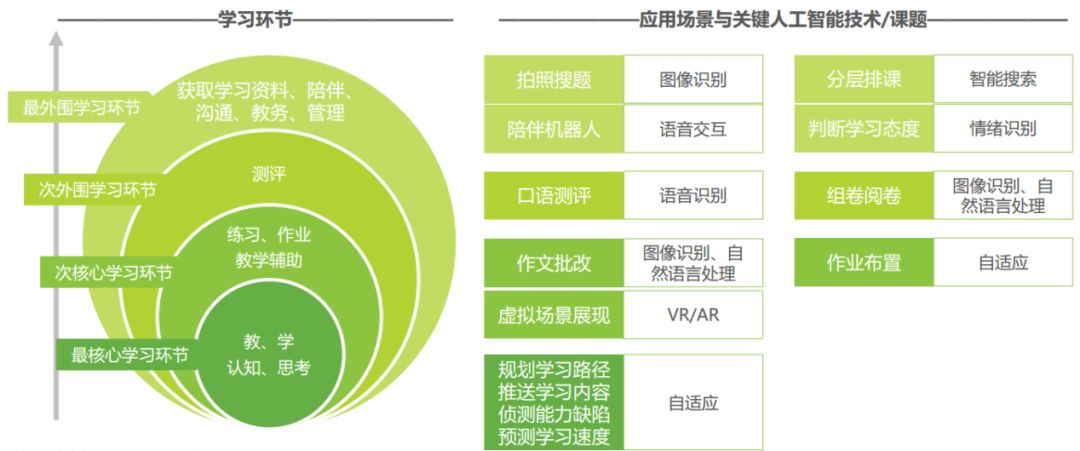 学习环节

最外围学习环节
获取学习资料、陪伴、沟通、教务、管理

次外围学习环节
测评

次核心学习环节
练习、作业
教学辅助

最核心学习环节
教、学
认知、思考

应用场景与关键人工智能技术/课题

| 拍照搜题 | 图像识别 |
|---|---|
| 陪伴机器人 | 语音交互 |
| 口语测评 | 语音识别 |
| 作文批改 | 图像识别、自然语言处理 |
| 虚拟场景展现 | VR/AR |
| 规划学习路径 推送学习内容 侦测能力缺陷 预测学习速度 | 自适应 |

| 分层排课 | 智能搜索 |
|---|---|
| 判断学习态度 | 情绪识别 |
| 组卷阅卷 | 图像识别、自然语言处理 |
| 作业布置 | 自适应 |